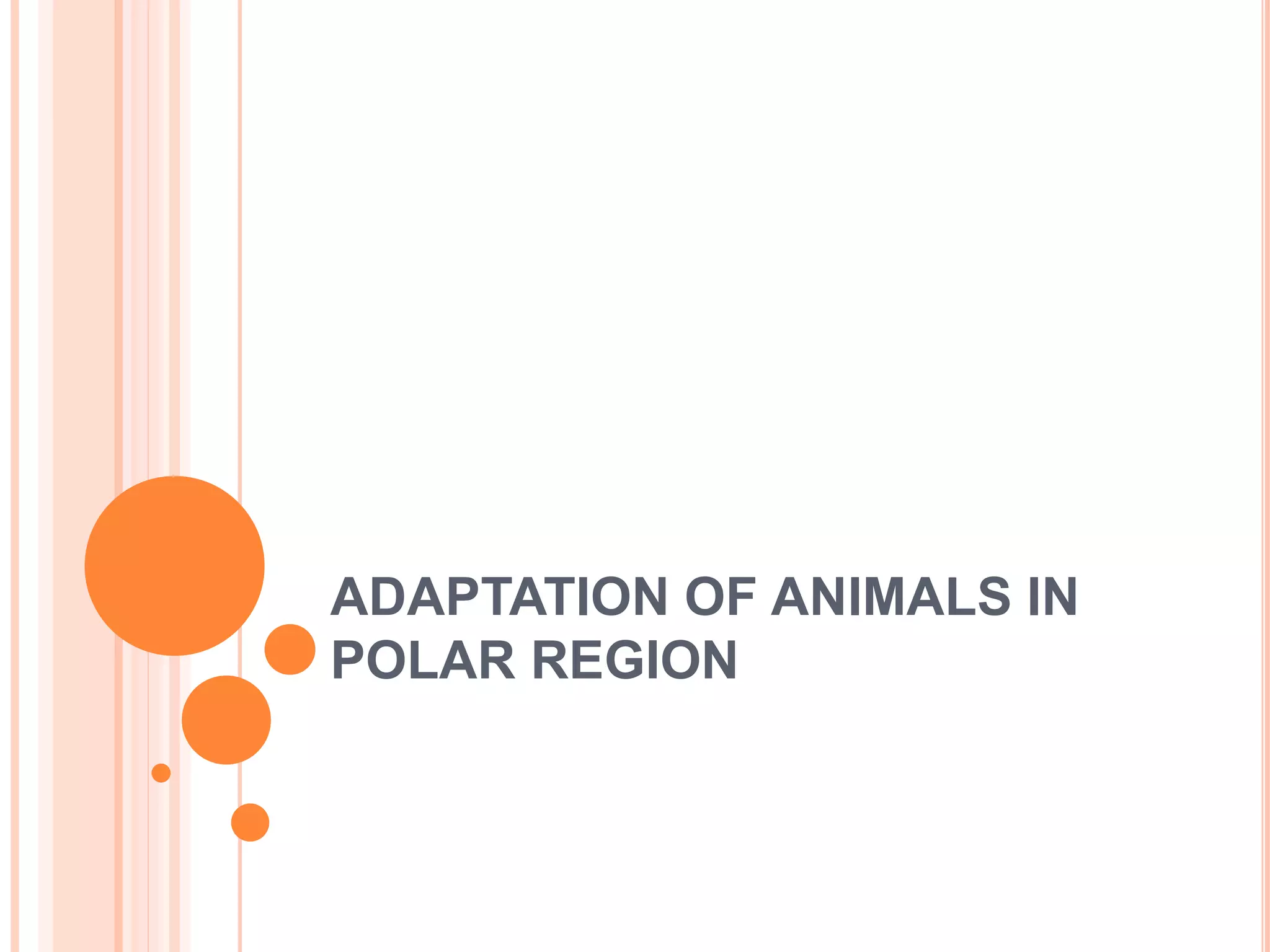 ADAPTATION OF ANIMALS IN POLAR REGION